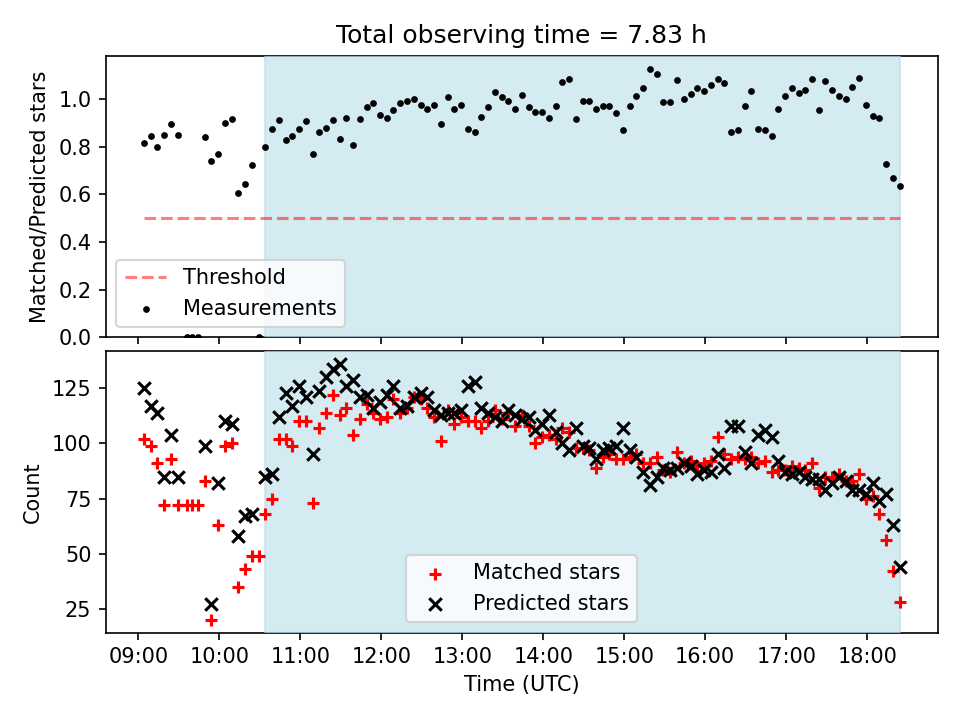 Total observing time = 7.83 h

Matched/Predicted stars

1.0
0.8
0.6
0.4
0.2
0.0

Threshold
Measurements

Count

125
100
75
50
25

Matched stars
Predicted stars

09:00 10:00 11:00 12:00 13:00 14:00 15:00 16:00 17:00 18:00

Time (UTC)